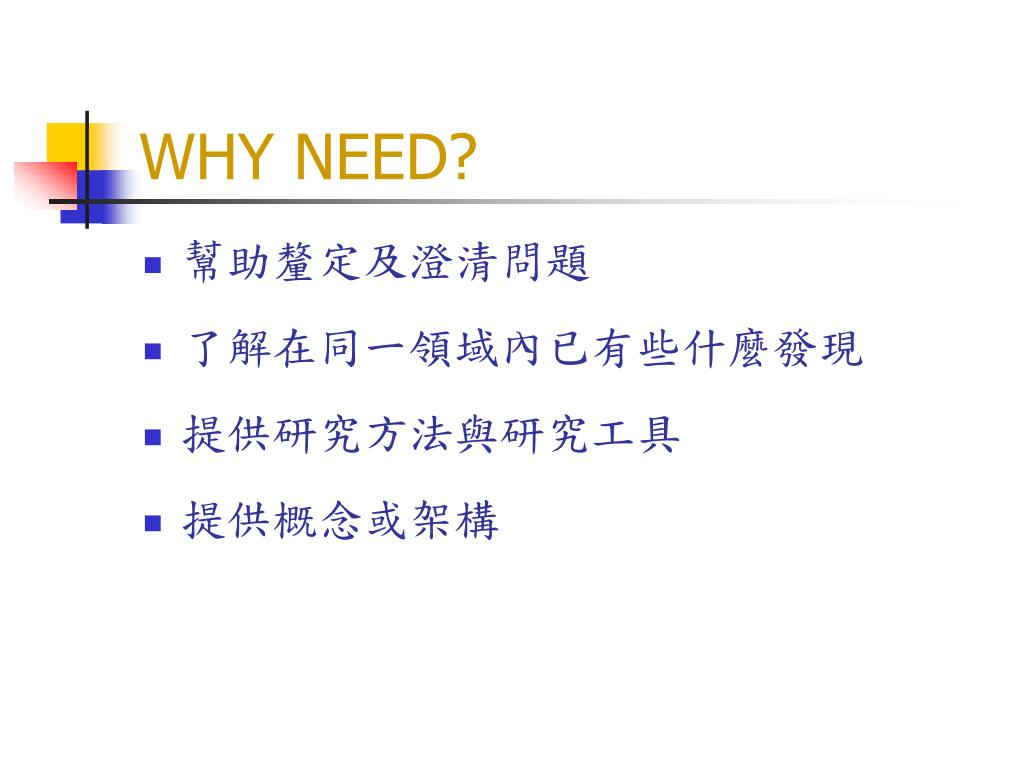 WHY NEED?

- 幫助釐定及澄清問題
- 了解在同一領域內已有些什麼發現
- 提供研究方法與研究工具
- 提供概念或架構